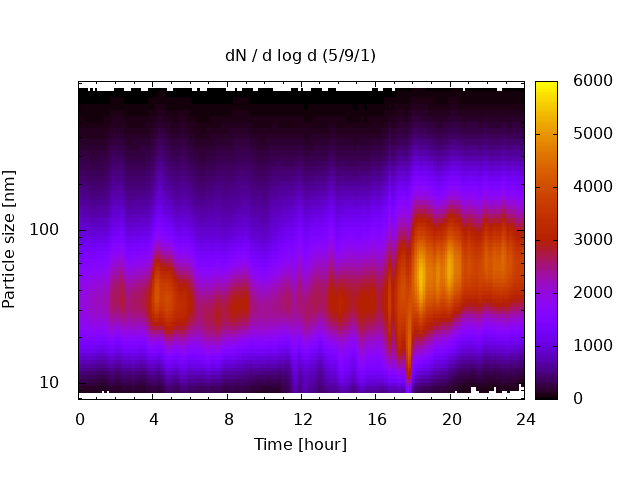 dN / d log d (5/9/1)

Particle size [nm]

100

10

0
4
8
12
16
20
24

Time [hour]

6000
5000
4000
3000
2000
1000
0